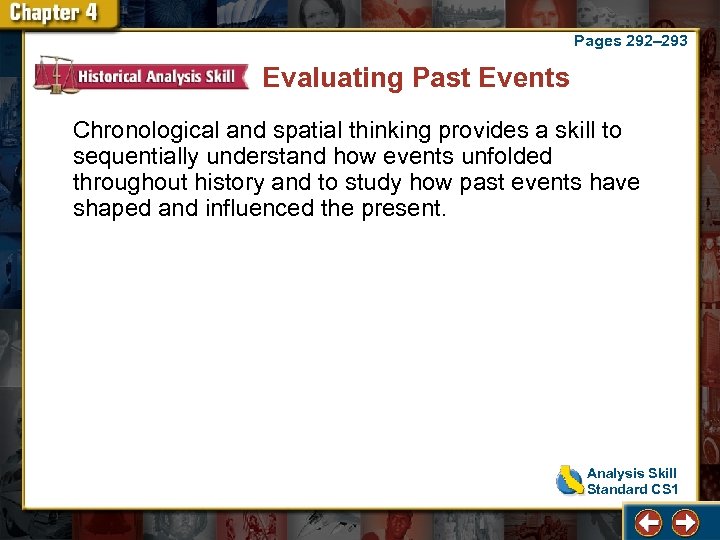 Chapter 4

Pages 292–293

Historical Analysis Skill

Evaluating Past Events

Chronological and spatial thinking provides a skill to sequentially understand how events unfolded throughout history and to study how past events have shaped and influenced the present.

Analysis Skill
Standard CS1